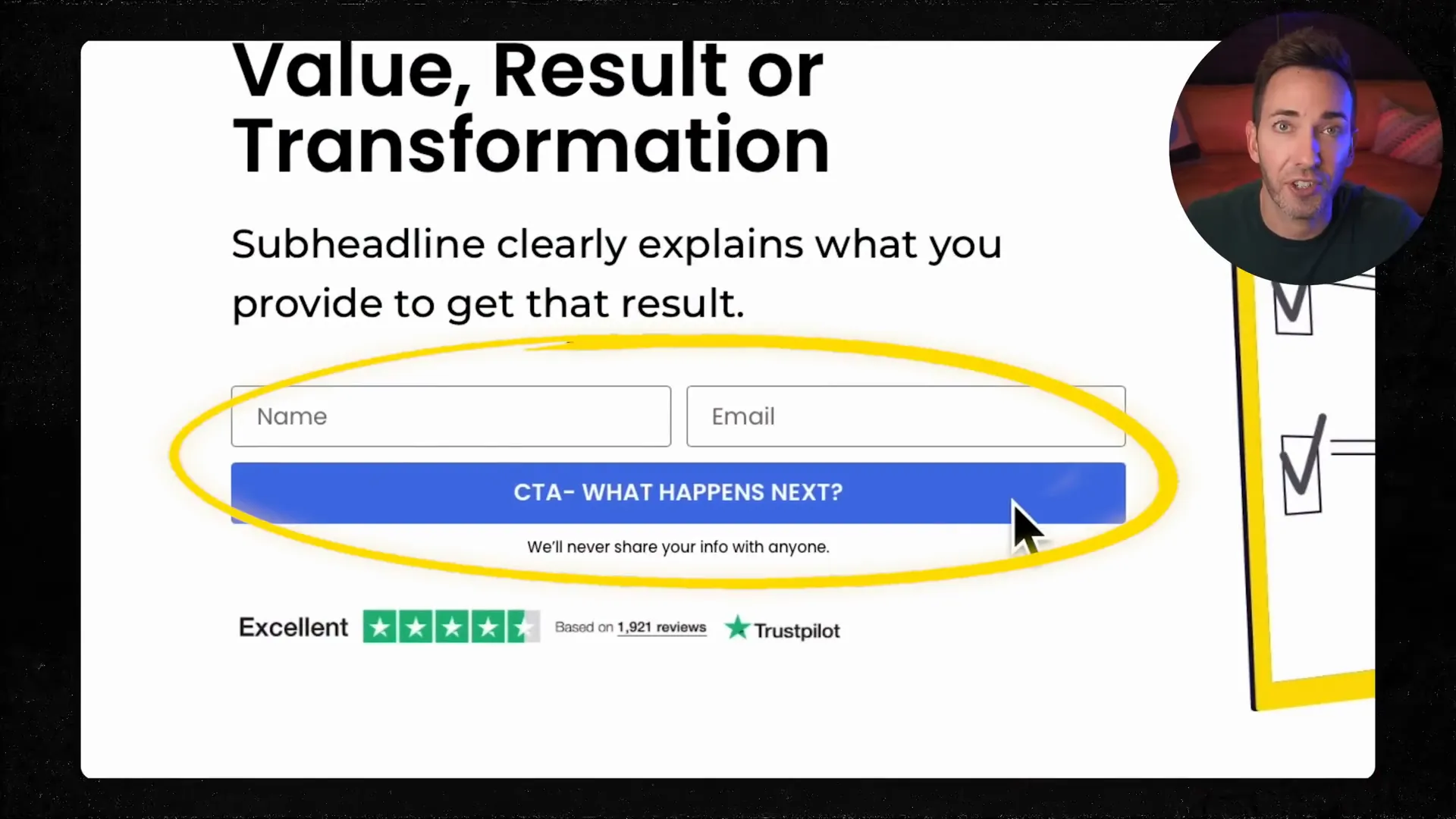 Value, Result or Transformation

Subheadline clearly explains what you provide to get that result.

Name

Email

CTA- WHAT HAPPENS NEXT?

We'll never share your info with anyone.

Excellent

Based on 1,921 reviews

Trustpilot